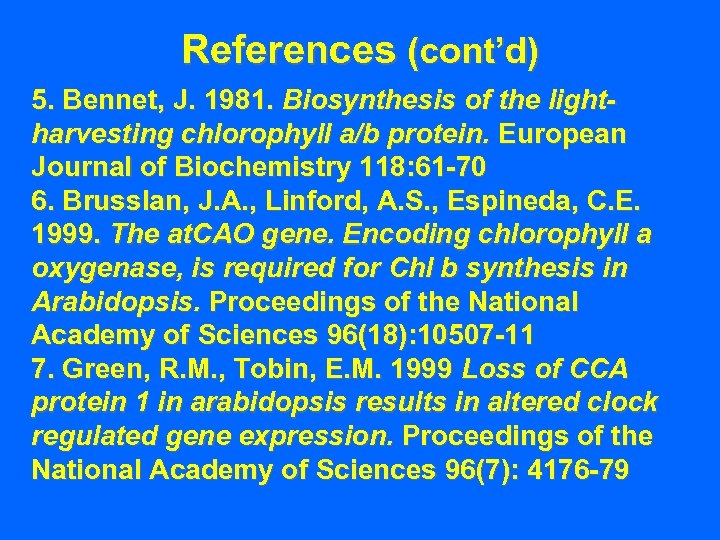 References (cont'd)

5. Bennet, J. 1981. Biosynthesis of the light-harvesting chlorophyll a/b protein. European Journal of Biochemistry 118:61-70
6. Brusslan, J.A., Linford, A.S., Espineda, C.E. 1999. The atCAO gene. Encoding chlorophyll a oxygenase, is required for Chl b synthesis in Arabidopsis. Proceedings of the National Academy of Sciences 96(18):10507-11
7. Green, R.M., Tobin, E.M. 1999 Loss of CCA protein 1 in arabidopsis results in altered clock regulated gene expression. Proceedings of the National Academy of Sciences 96(7): 4176-79